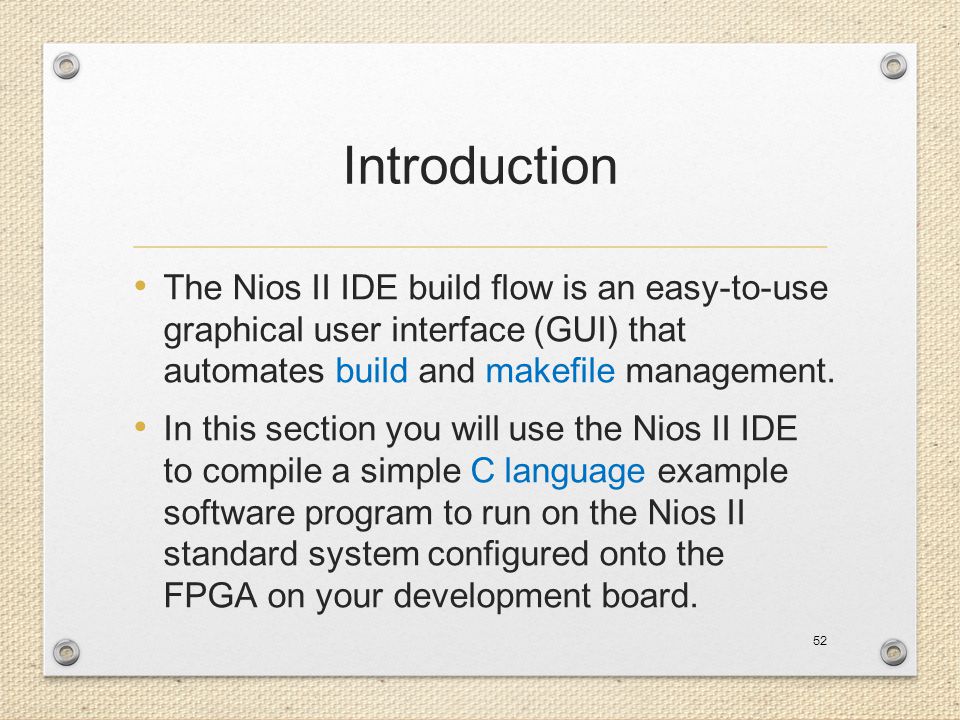 Introduction

• The Nios II IDE build flow is an easy-to-use graphical user interface (GUI) that automates build and makefile management.

• In this section you will use the Nios II IDE to compile a simple C language example software program to run on the Nios II standard system configured onto the FPGA on your development board.

52